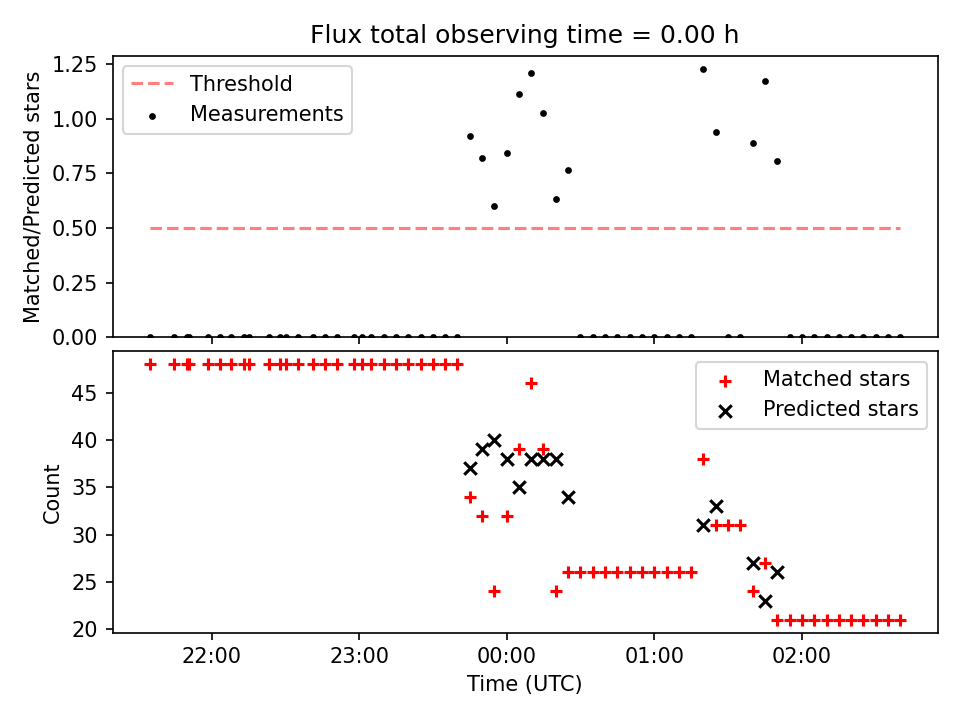 Flux total observing time = 0.00 h

Threshold
Measurements

Matched/Predicted stars
1.25
1.00
0.75
0.50
0.25
0.00

Matched stars
Predicted stars

Count
45
40
35
30
25
20

22:00
23:00
00:00
01:00
02:00
Time (UTC)